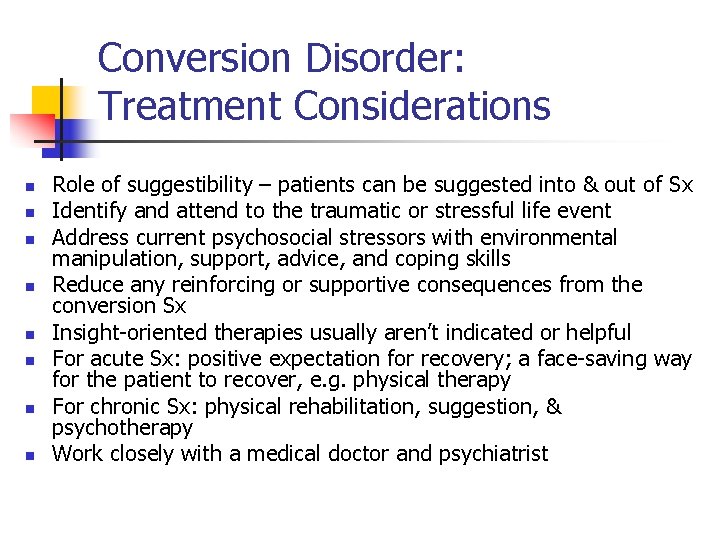 Conversion Disorder: Treatment Considerations

- Role of suggestibility – patients can be suggested into & out of Sx
- Identify and attend to the traumatic or stressful life event
- Address current psychosocial stressors with environmental manipulation, support, advice, and coping skills
- Reduce any reinforcing or supportive consequences from the conversion Sx
- Insight-oriented therapies usually aren't indicated or helpful
- For acute Sx: positive expectation for recovery; a face-saving way for the patient to recover, e.g. physical therapy
- For chronic Sx: physical rehabilitation, suggestion, & psychotherapy
- Work closely with a medical doctor and psychiatrist